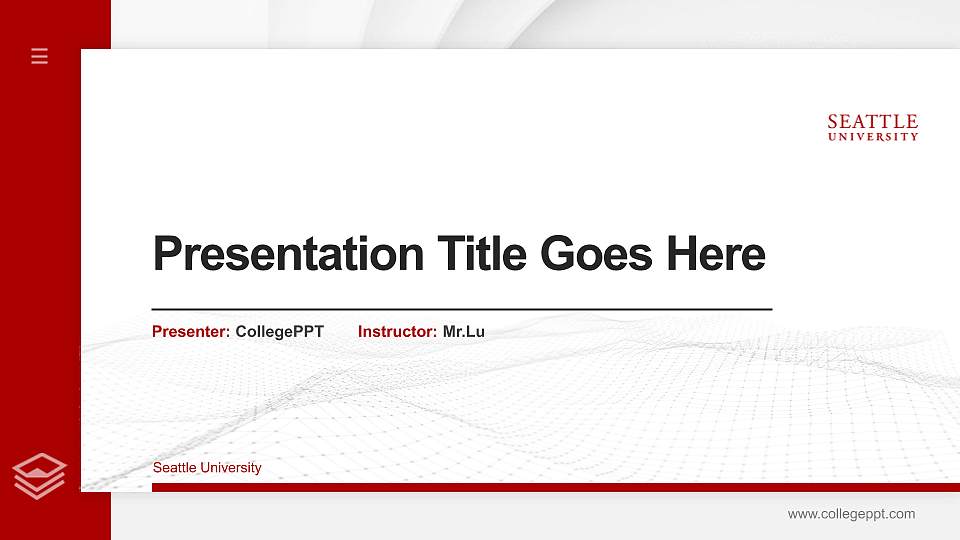 SEATTLE
UNIVERSITY

Presentation Title Goes Here

Presenter: CollegePPT Instructor: Mr.Lu

Seattle University

www.collegeppt.com